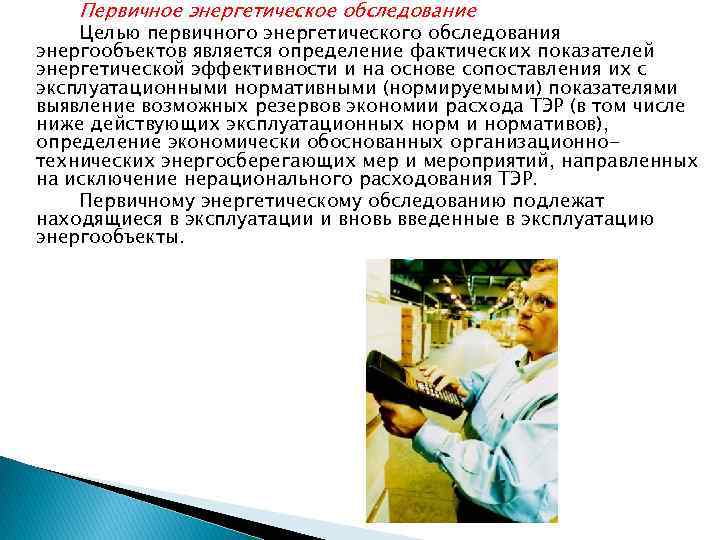 Первичное энергетическое обследование

Целью первичного энергетического обследования энергообъектов является определение фактических показателей энергетической эффективности и на основе сопоставления их с эксплуатационными нормативными (нормируемыми) показателями выявление возможных резервов экономии расхода ТЭР (в том числе ниже действующих эксплуатационных норм и нормативов), определение экономически обоснованных организационно-технических энергосберегающих мер и мероприятий, направленных на исключение нерационального расходования ТЭР.

Первичному энергетическому обследованию подлежат находящиеся в эксплуатации и вновь введенные в эксплуатацию энергообъекты.